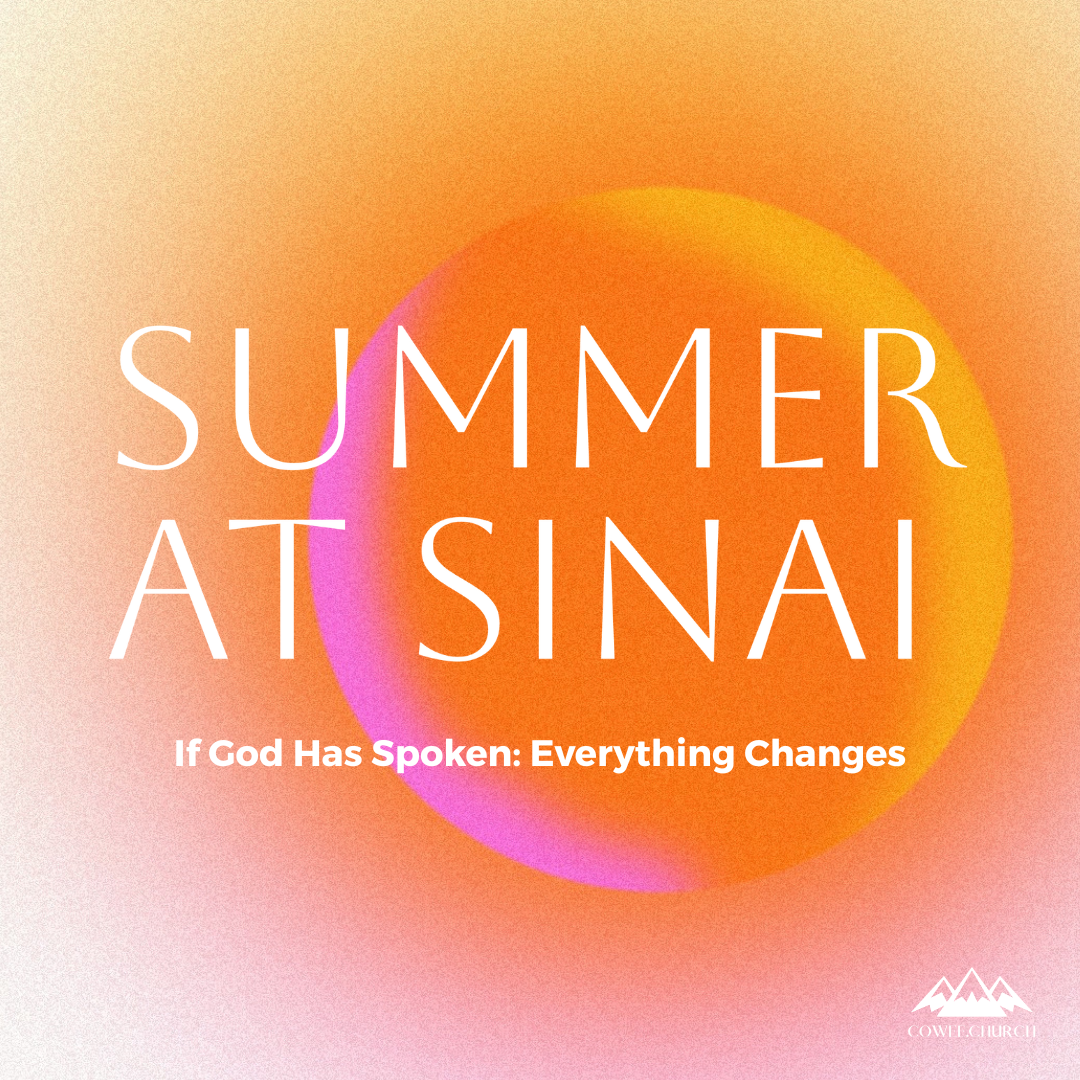 SUMMER AT SINAI

If God Has Spoken: Everything Changes

COWEE CHURCH